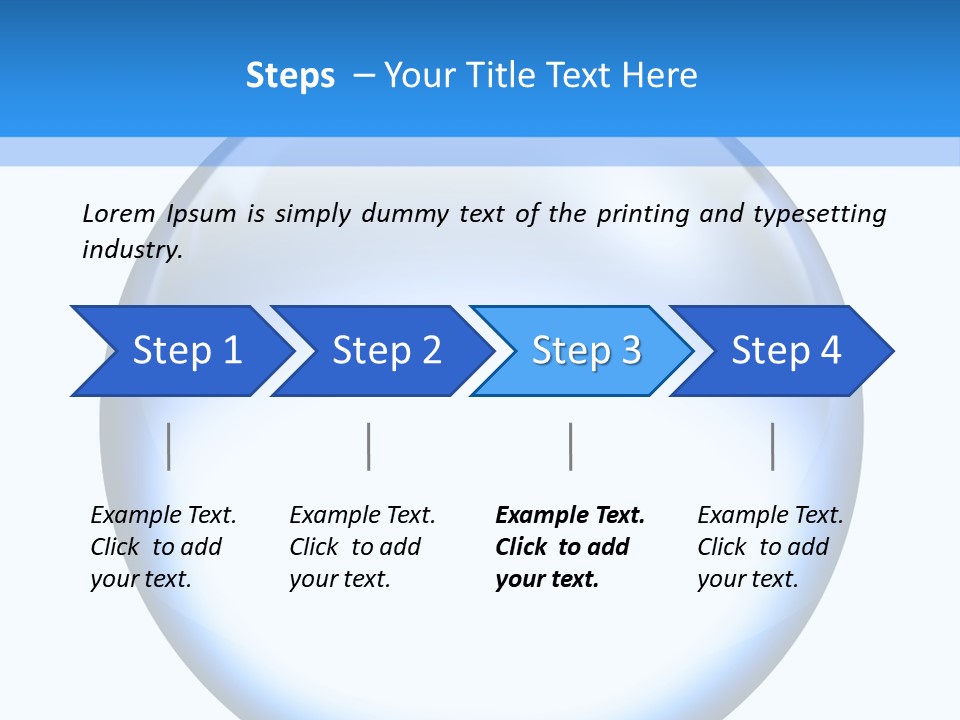 Steps – Your Title Text Here

Lorem Ipsum is simply dummy text of the printing and typesetting industry.

Step 1

Step 2

Step 3

Step 4

Example Text. Click to add your text.

Example Text. Click to add your text.

Example Text. Click to add your text.

Example Text. Click to add your text.